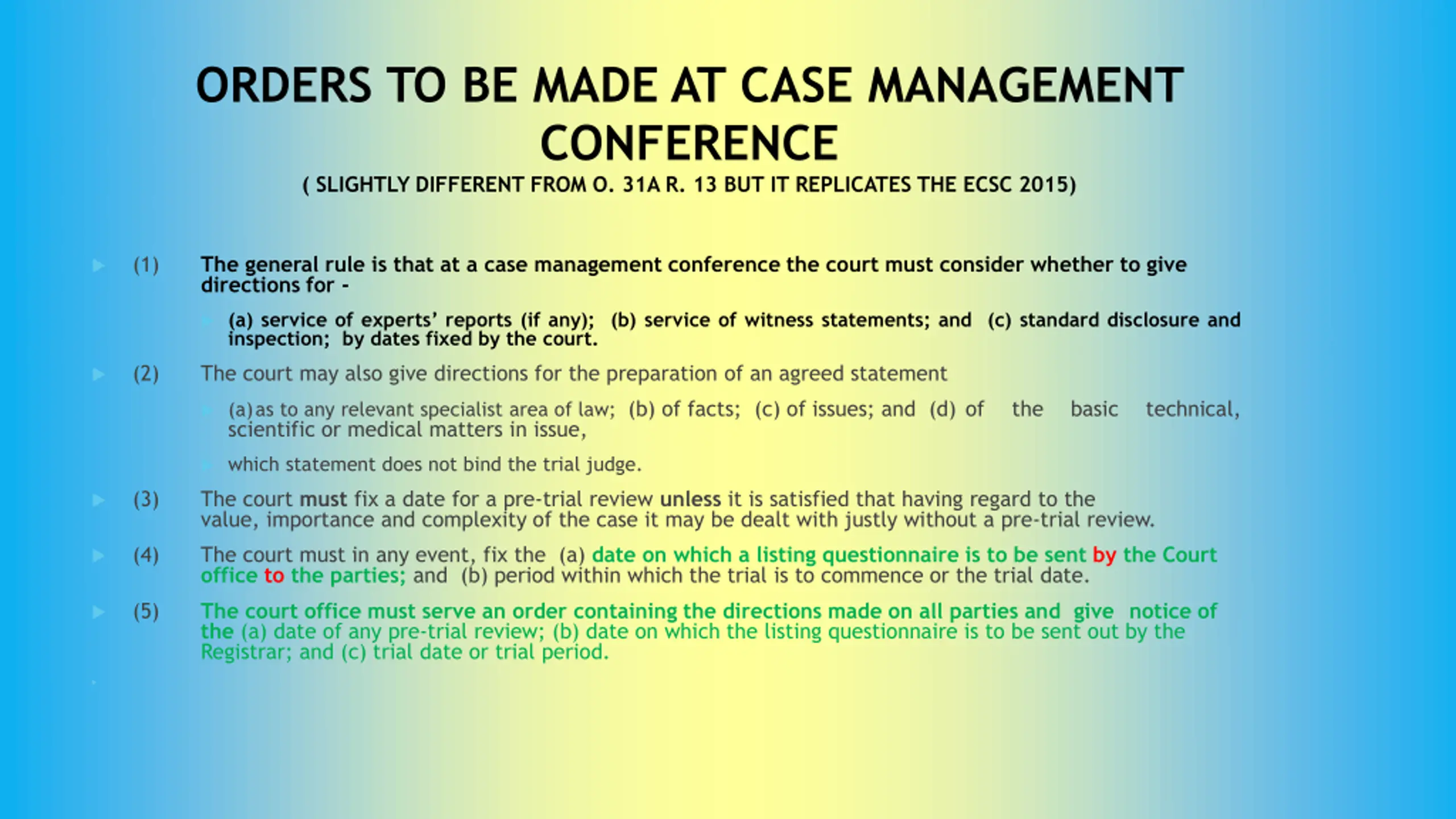 ORDERS TO BE MADE AT CASE MANAGEMENT CONFERENCE

( SLIGHTLY DIFFERENT FROM O. 31A R. 13 BUT IT REPLICATES THE ECSC 2015)

(1) The general rule is that at a case management conference the court must consider whether to give directions for -

(a) service of experts' reports (if any); (b) service of witness statements; and (c) standard disclosure and inspection; by dates fixed by the court.

(2) The court may also give directions for the preparation of an agreed statement

(a) as to any relevant specialist area of law; (b) of facts; (c) of issues; and (d) of the basic technical, scientific or medical matters in issue,

which statement does not bind the trial judge.

(3) The court must fix a date for a pre-trial review unless it is satisfied that having regard to the value, importance and complexity of the case it may be dealt with justly without a pre-trial review.

(4) The court must in any event, fix the (a) date on which a listing questionnaire is to be sent by the Court office to the parties; and (b) period within which the trial is to commence or the trial date.

(5) The court office must serve an order containing the directions made on all parties and give notice of the (a) date of any pre-trial review; (b) date on which the listing questionnaire is to be sent out by the Registrar; and (c) trial date or trial period.